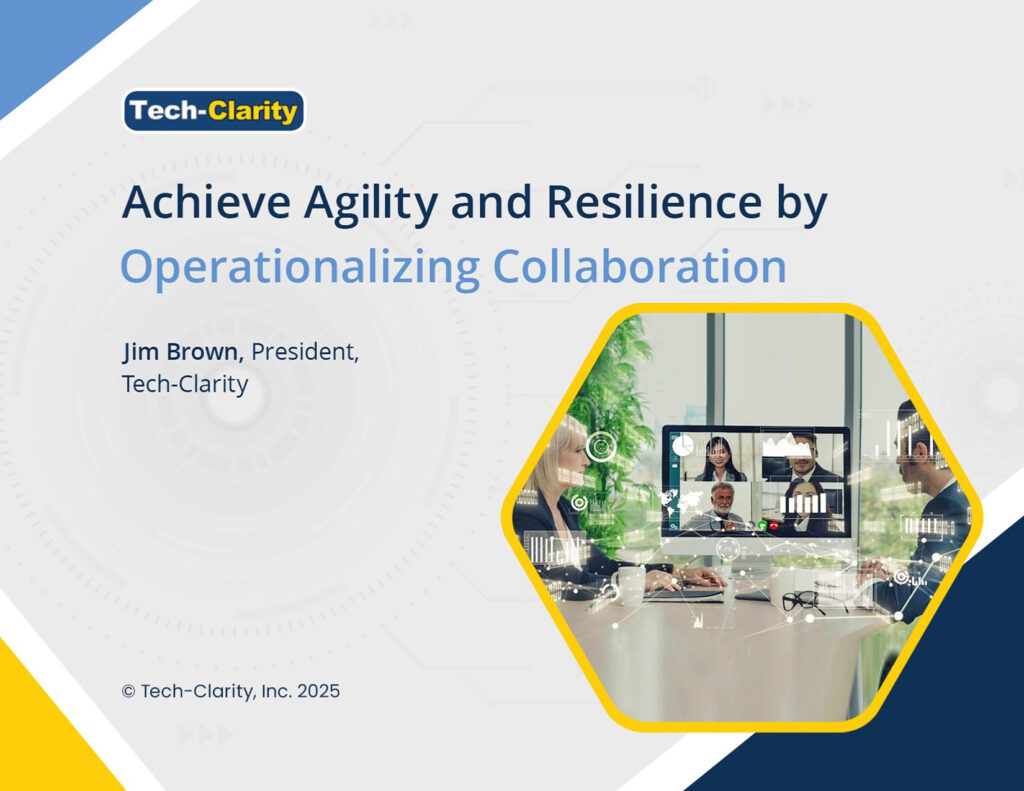 Tech-Clarity

Achieve Agility and Resilience by Operationalizing Collaboration

Jim Brown, President, Tech-Clarity

© Tech-Clarity, Inc. 2025